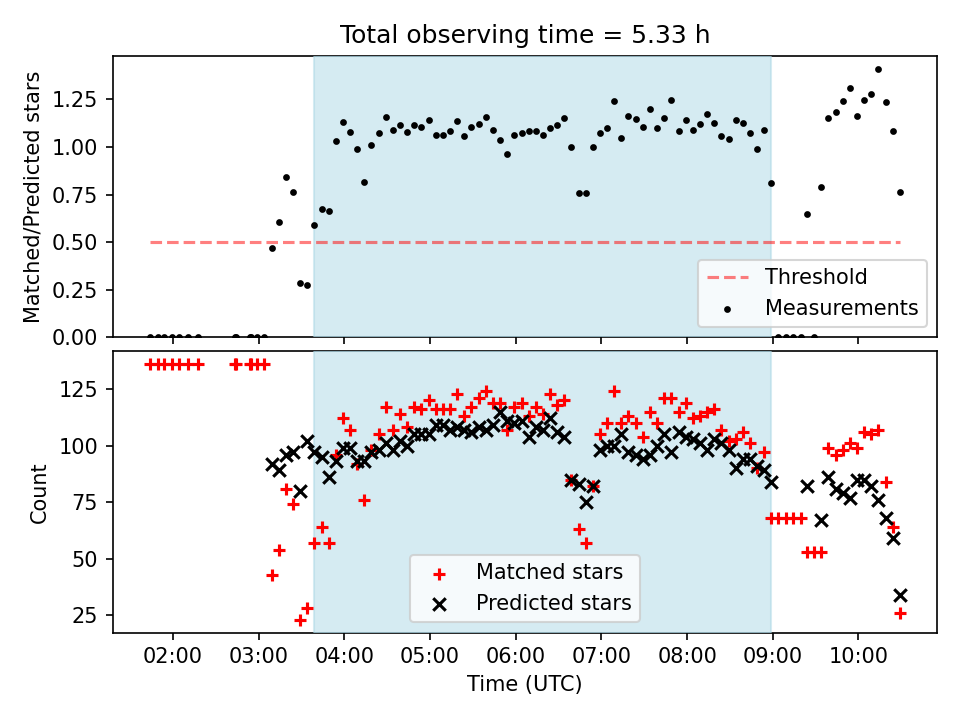 Total observing time = 5.33 h

Matched/Predicted stars

1.25
1.00
0.75
0.50
0.25
0.00

Threshold
Measurements

Count

125
100
75
50
25

Matched stars
Predicted stars

02:00
03:00
04:00
05:00
06:00
07:00
08:00
09:00
10:00

Time (UTC)